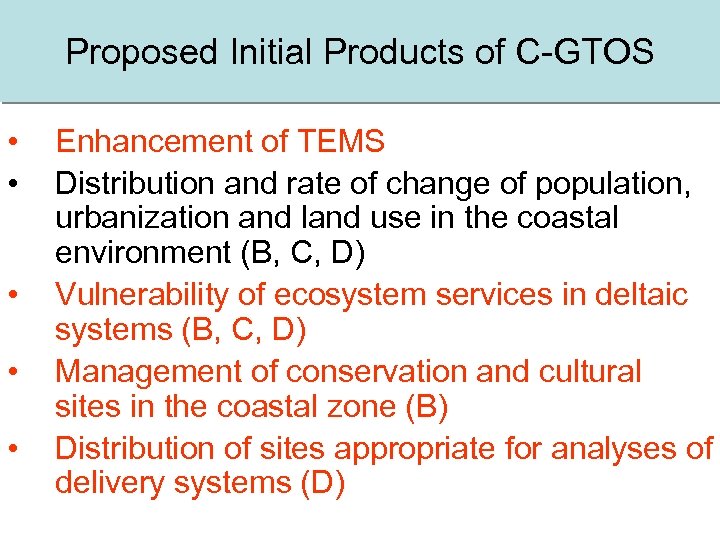 Proposed Initial Products of C-GTOS

• Enhancement of TEMS
• Distribution and rate of change of population, urbanization and land use in the coastal environment (B, C, D)
• Vulnerability of ecosystem services in deltaic systems (B, C, D)
• Management of conservation and cultural sites in the coastal zone (B)
• Distribution of sites appropriate for analyses of delivery systems (D)